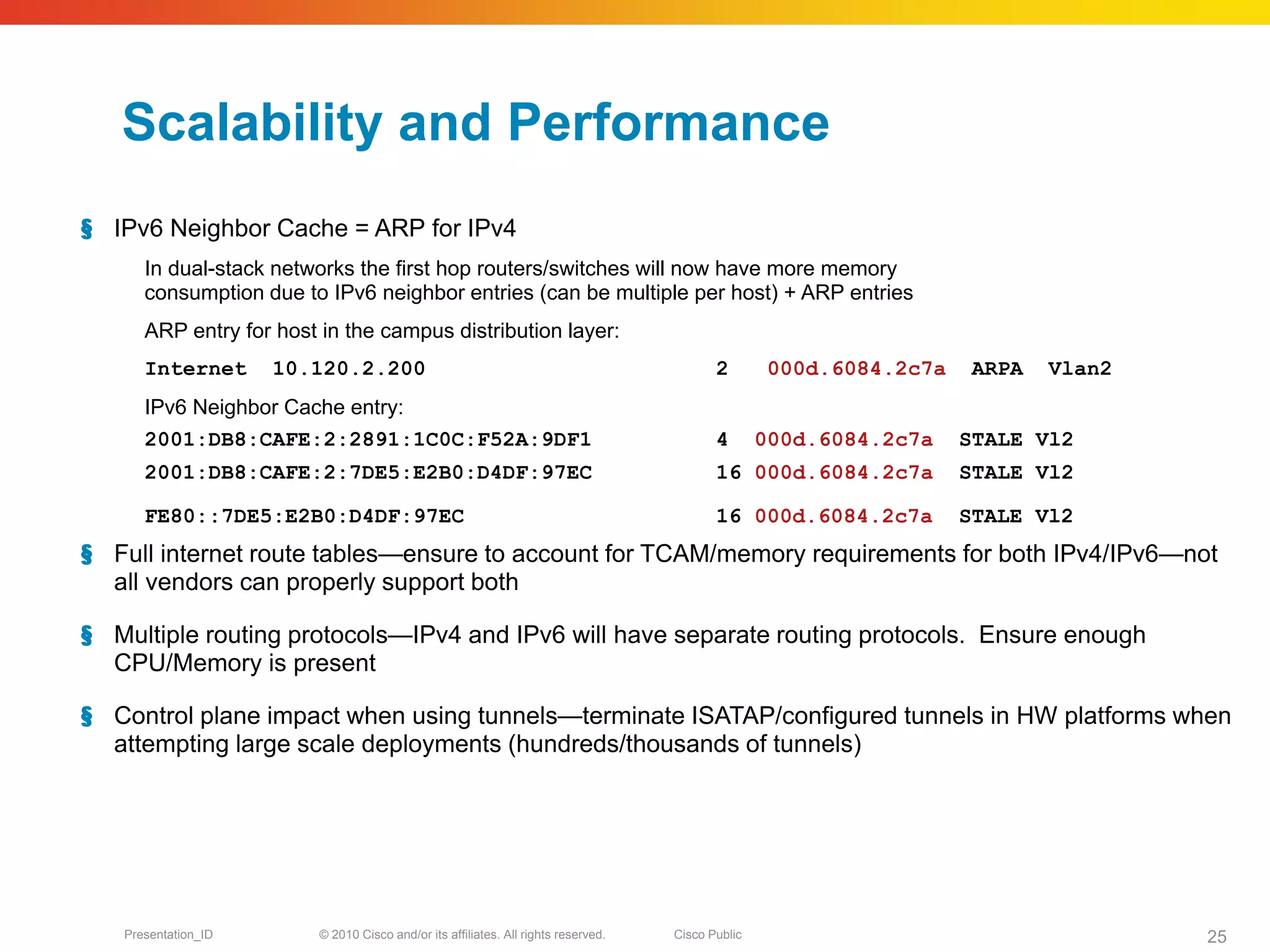 Scalability and Performance

§ IPv6 Neighbor Cache = ARP for IPv4

In dual-stack networks the first hop routers/switches will now have more memory consumption due to IPv6 neighbor entries (can be multiple per host) + ARP entries

ARP entry for host in the campus distribution layer:

Internet 10.120.2.200 2 000d.6084.2c7a ARPA Vlan2

IPv6 Neighbor Cache entry:

2001:DB8:CAFE:2:2891:1C0C:F52A:9DF1 4 000d.6084.2c7a STALE Vl2

2001:DB8:CAFE:2:7DE5:E2B0:D4DF:97EC 16 000d.6084.2c7a STALE Vl2

FE80::7DE5:E2B0:D4DF:97EC 16 000d.6084.2c7a STALE Vl2

§ Full internet route tables—ensure to account for TCAM/memory requirements for both IPv4/IPv6—not all vendors can properly support both

§ Multiple routing protocols—IPv4 and IPv6 will have separate routing protocols. Ensure enough CPU/Memory is present

§ Control plane impact when using tunnels—terminate ISATAP/configured tunnels in HW platforms when attempting large scale deployments (hundreds/thousands of tunnels)

Presentation_ID © 2010 Cisco and/or its affiliates. All rights reserved. Cisco Public 25